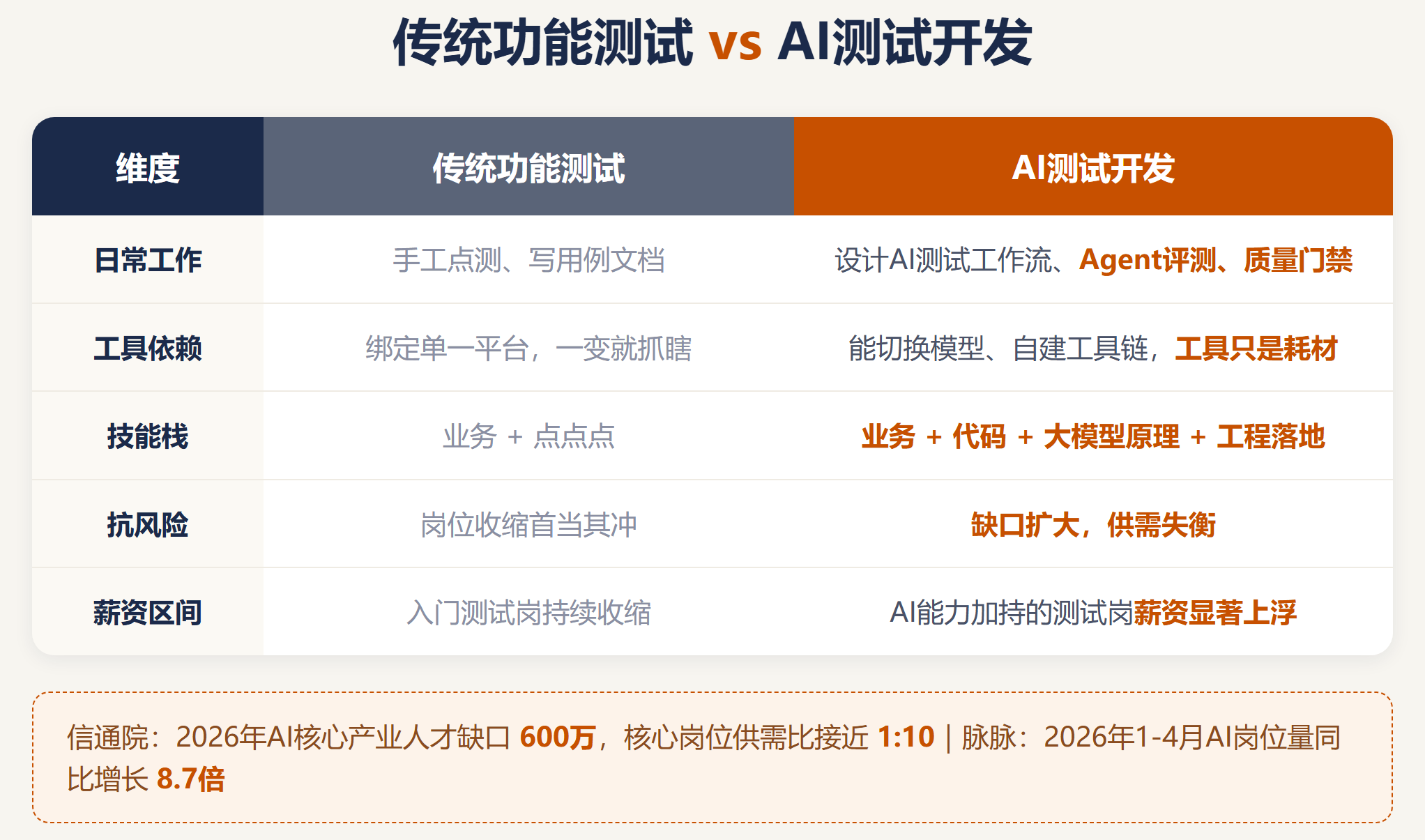 传统功能测试 vs AI测试开发

| 维度 | 传统功能测试 | AI测试开发 |
|---|---|---|
| 日常工作 | 手工点测、写用例文档 | 设计AI测试工作流、Agent评测、质量门禁 |
| 工具依赖 | 绑定单一平台，一变就抓瞎 | 能切换模型、自建工具链，工具只是耗材 |
| 技能栈 | 业务 + 点点点 | 业务 + 代码 + 大模型原理 + 工程落地 |
| 抗风险 | 岗位收缩首当其冲 | 缺口扩大，供需失衡 |
| 薪资区间 | 入门测试岗持续收缩 | AI能力加持的测试岗薪资显著上浮 |

信通院：2026年AI核心产业人才缺口 600万，核心岗位供需比接近 1:10 | 脉脉：2026年1-4月AI岗位量同比增长 8.7倍